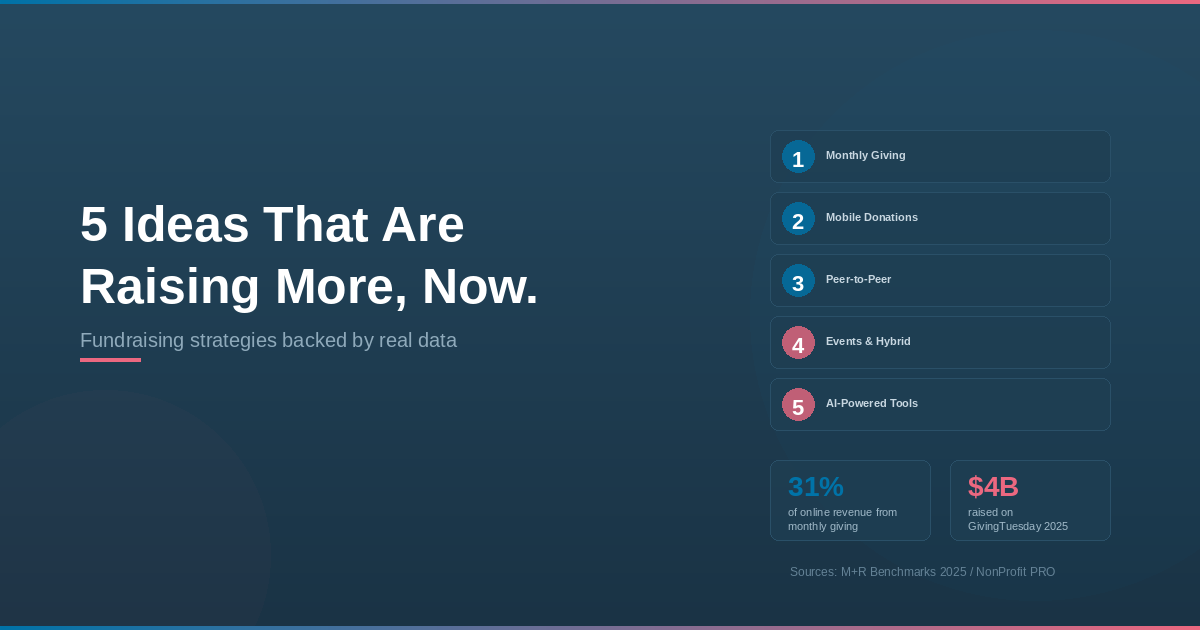 5 Ideas That Are Raising More, Now.

Fundraising strategies backed by real data

1 Monthly Giving

2 Mobile Donations

3 Peer-to-Peer

4 Events & Hybrid

5 AI-Powered Tools

31%
of online revenue from monthly giving

$4B
raised on GivingTuesday 2025

Sources: M+R Benchmarks 2025 / NonProfit PRO